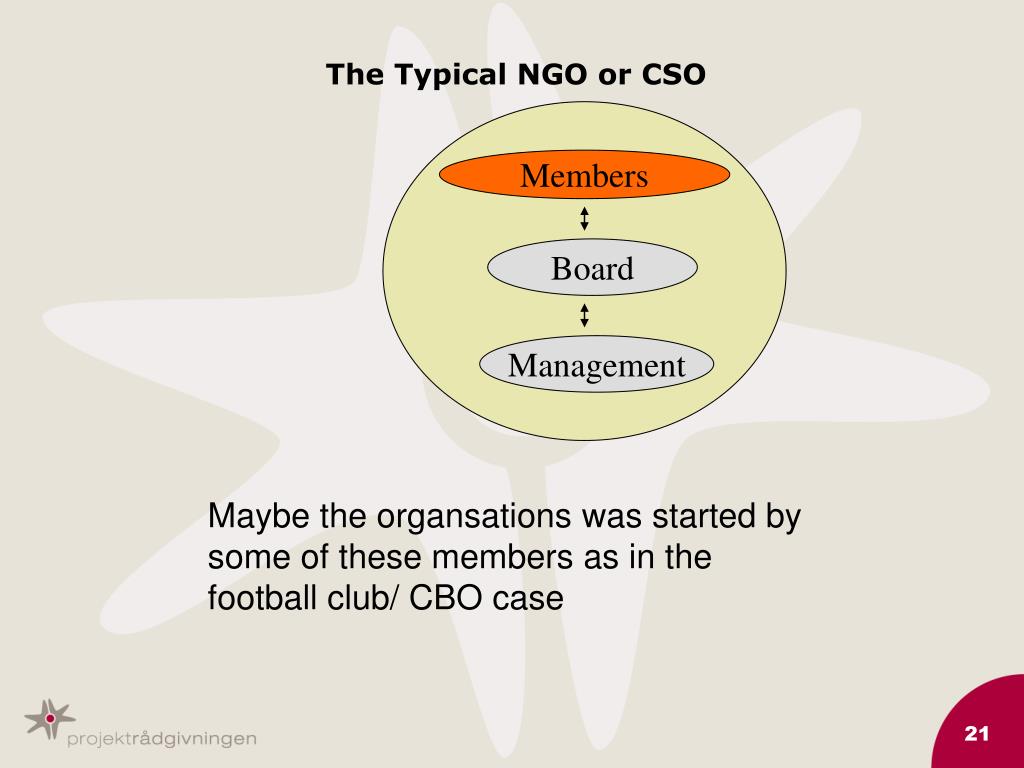 The Typical NGO or CSO

Members

Board

Management

Maybe the organsations was started by some of these members as in the football club/ CBO case

projektrådgivningen

21